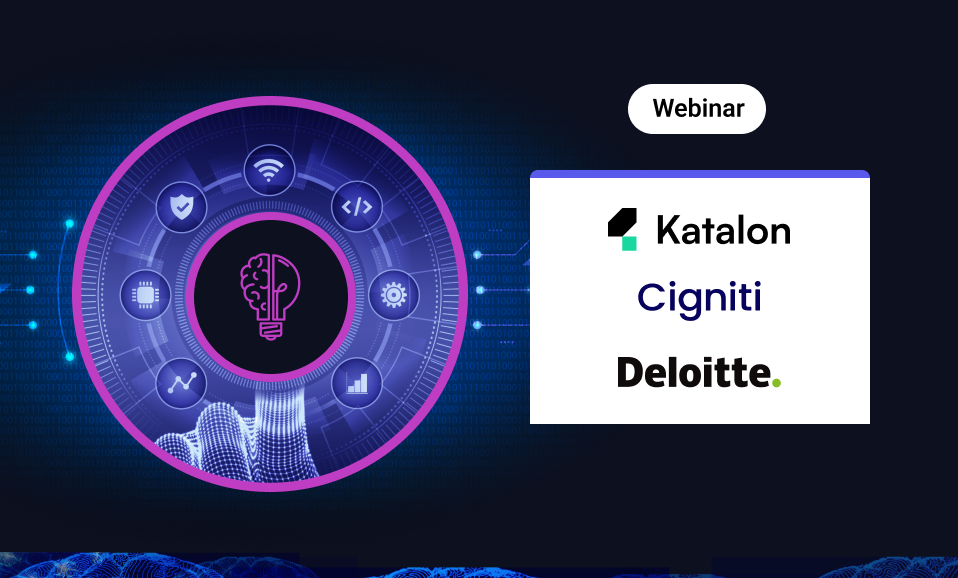 Webinar

Katalon

Cigniti

Deloitte.